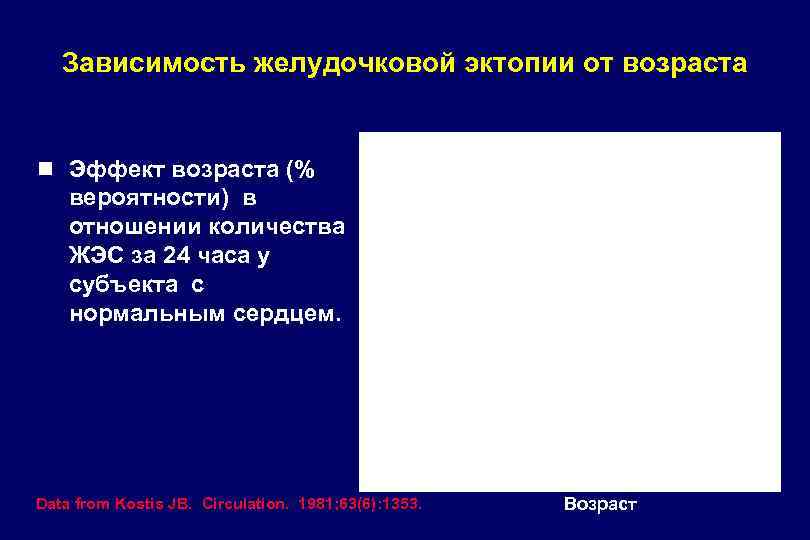 Зависимость желудочковой эктопии от возраста

Эффект возраста (% вероятности) в отношении количества ЖЭС за 24 часа у субъекта с нормальным сердцем.

Data from Kostis JB. Circulation. 1981;63(6):1353.

Возраст